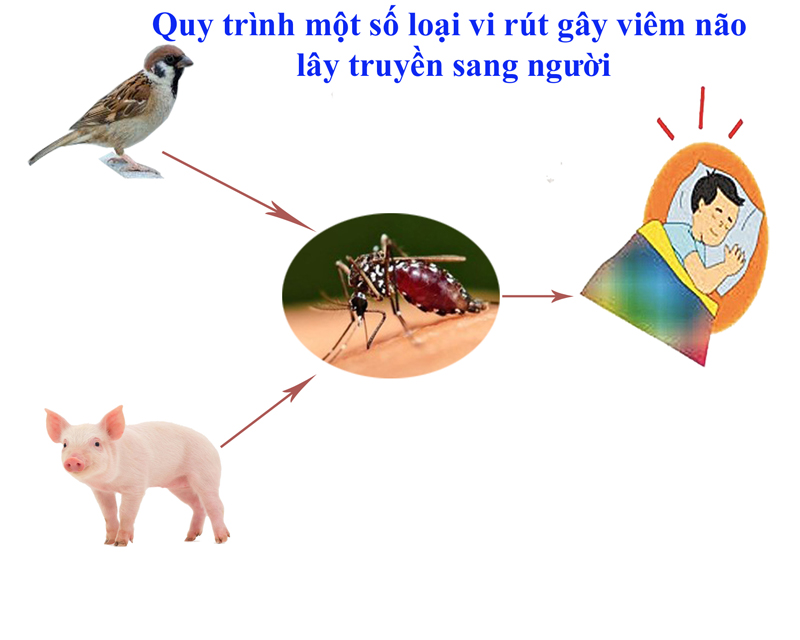 Quy trình một số loại vi rút gây viêm não lây truyền sang người